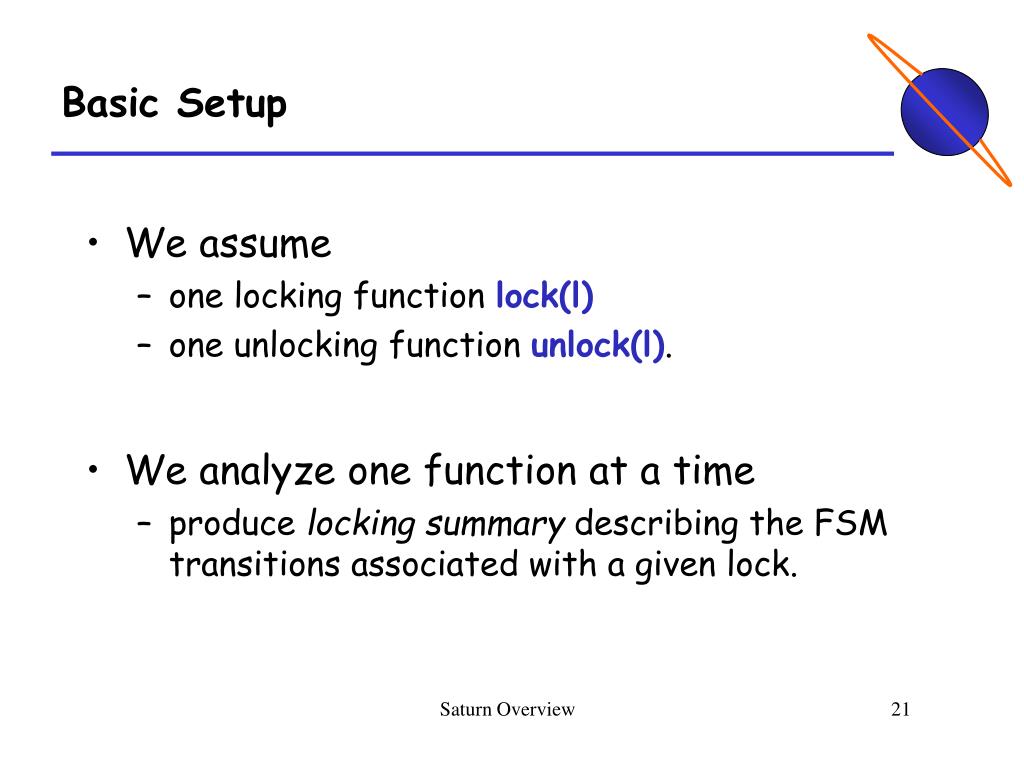 Basic Setup

• We assume
– one locking function lock(l)
– one unlocking function unlock(l).

• We analyze one function at a time
– produce locking summary describing the FSM transitions associated with a given lock.

Saturn Overview

21